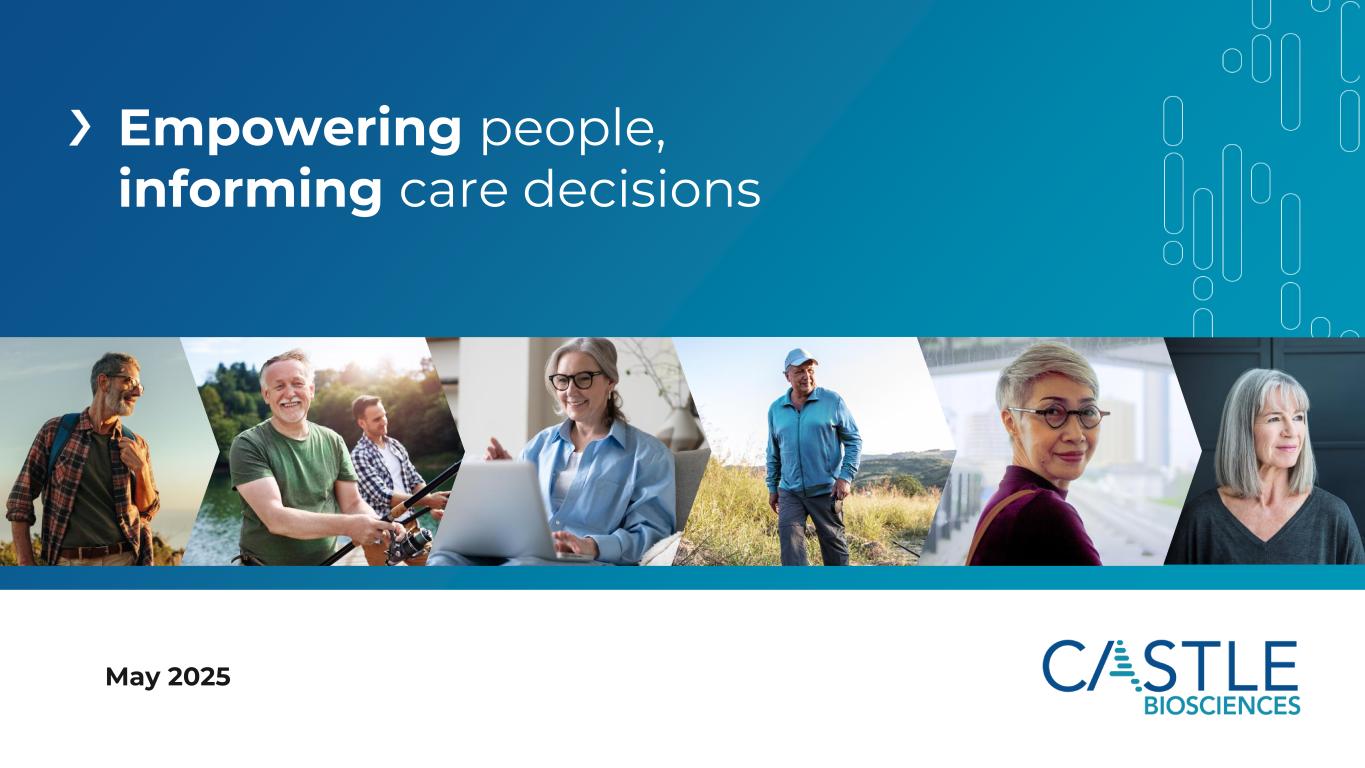 Empowering people, informing care decisions

May 2025

CASTLE
BIOSCIENCES